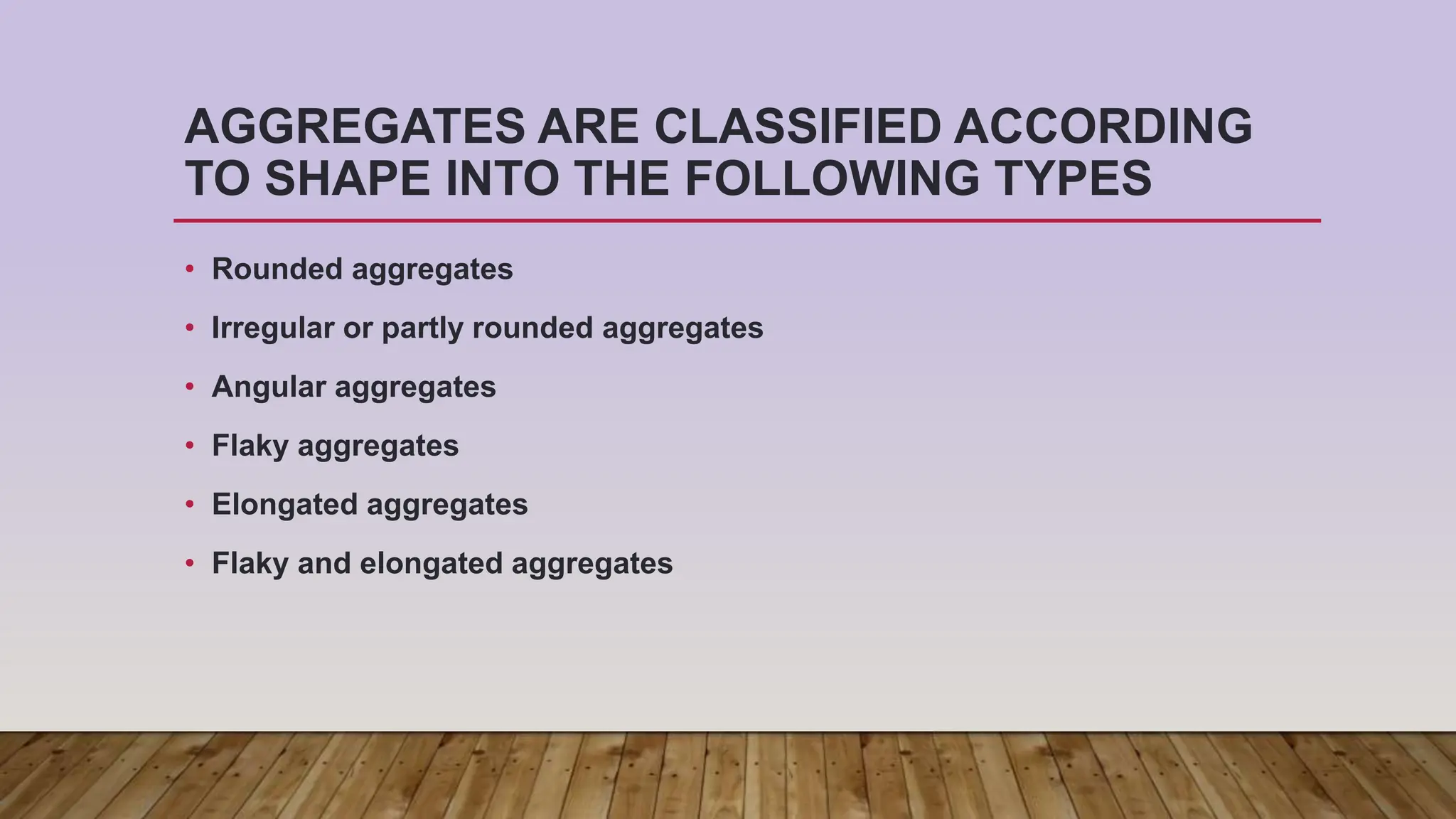 AGGREGATES ARE CLASSIFIED ACCORDING TO SHAPE INTO THE FOLLOWING TYPES

• Rounded aggregates
• Irregular or partly rounded aggregates
• Angular aggregates
• Flaky aggregates
• Elongated aggregates
• Flaky and elongated aggregates